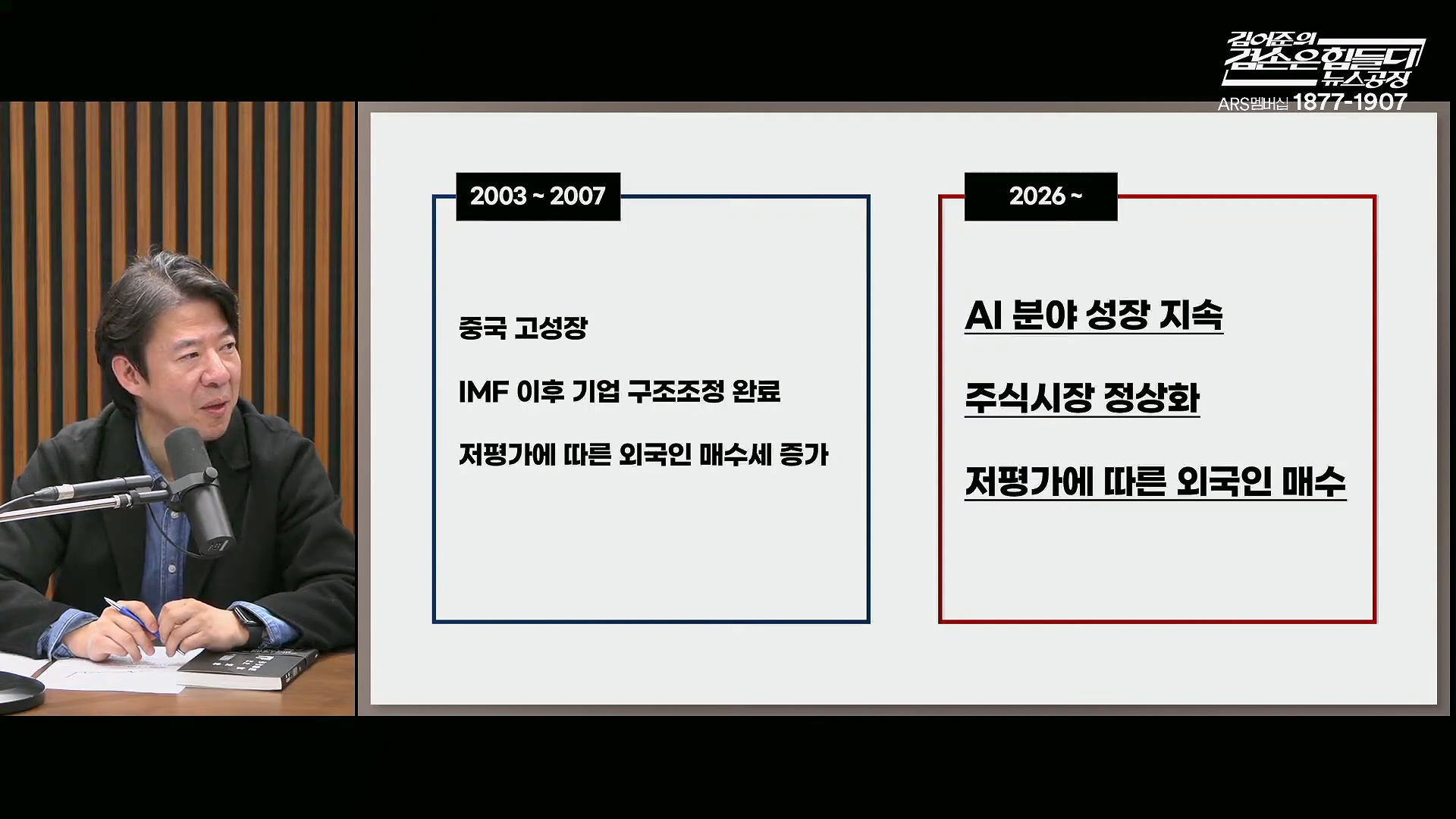 김어준의 겸손은힘들다 뉴스공장
ARS멤버십 1877-1907

2003 ~ 2007

중국 고성장

IMF 이후 기업 구조조정 완료

저평가에 따른 외국인 매수세 증가

2026 ~

AI 분야 성장 지속

주식시장 정상화

저평가에 따른 외국인 매수